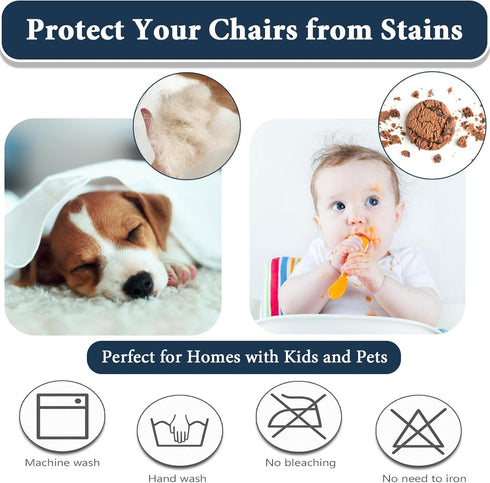 Protect Your Chairs from Stains

Perfect for Homes with Kids and Pets

Machine wash

Hand wash

No bleaching

No need to iron